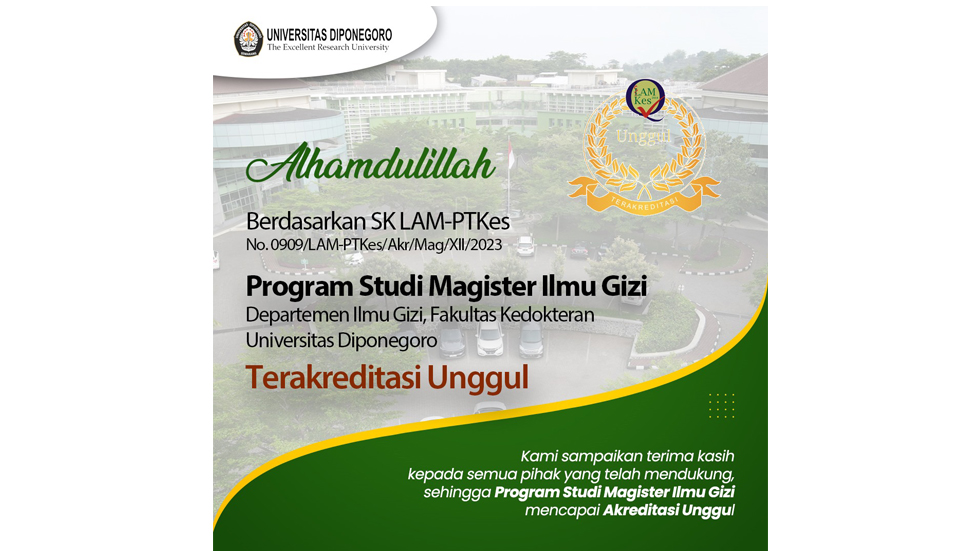 UNIVERSITAS DIPONEGORO
The Excellent Research University

LAM Kes
Unggul
TERAKREDITASI

Alhamdulillah

Berdasarkan SK LAM-PTKes
No. 0909/LAM-PTKes/Akr/Mag/XII/2023

Program Studi Magister Ilmu Gizi
Departemen Ilmu Gizi, Fakultas Kedokteran
Universitas Diponegoro

Terakreditasi Unggul

Kami sampaikan terima kasih kepada semua pihak yang telah mendukung, sehingga Program Studi Magister Ilmu Gizi mencapai Akreditasi Unggul